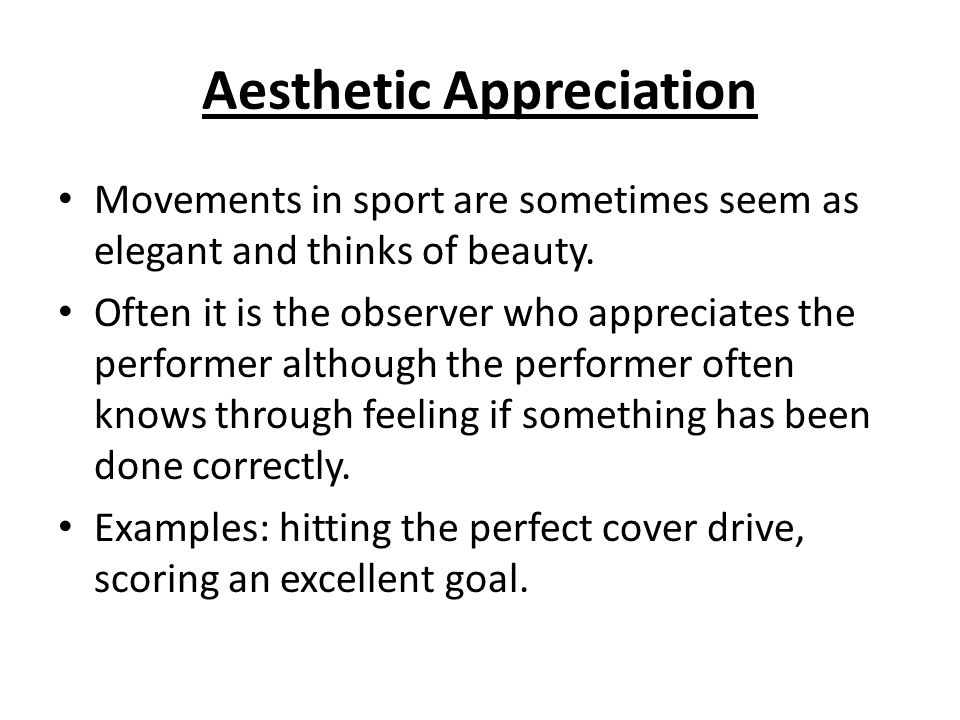 Aesthetic Appreciation

• Movements in sport are sometimes seem as elegant and thinks of beauty.

• Often it is the observer who appreciates the performer although the performer often knows through feeling if something has been done correctly.

• Examples: hitting the perfect cover drive, scoring an excellent goal.